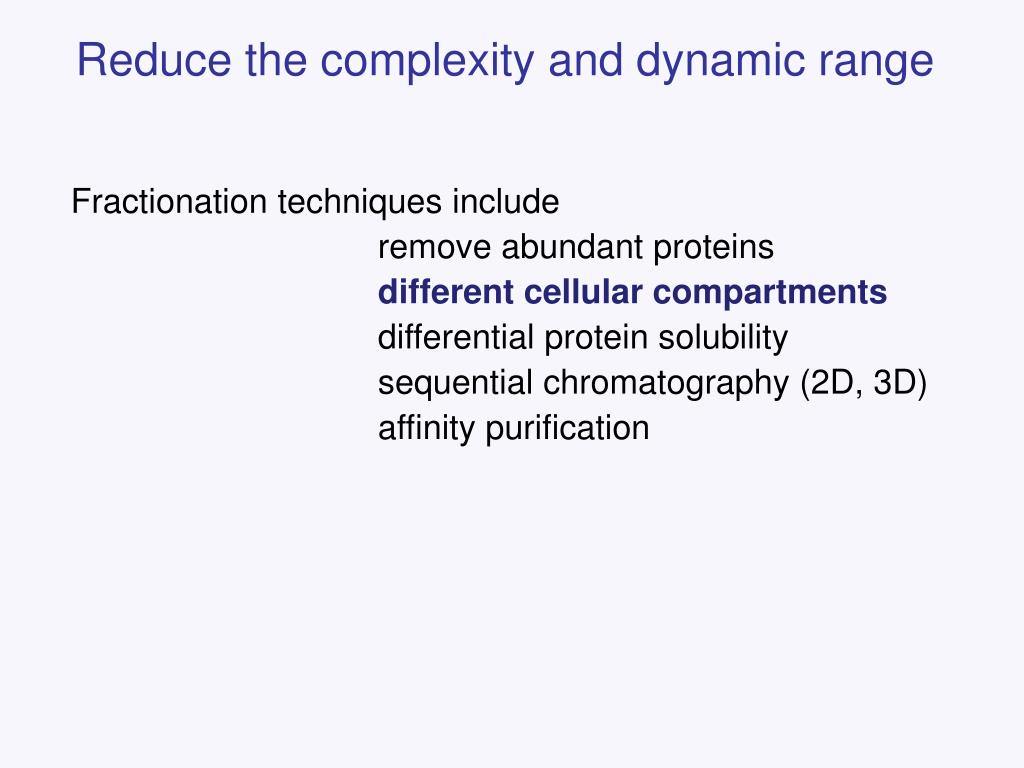 Reduce the complexity and dynamic range

Fractionation techniques include
remove abundant proteins
different cellular compartments
differential protein solubility
sequential chromatography (2D, 3D)
affinity purification